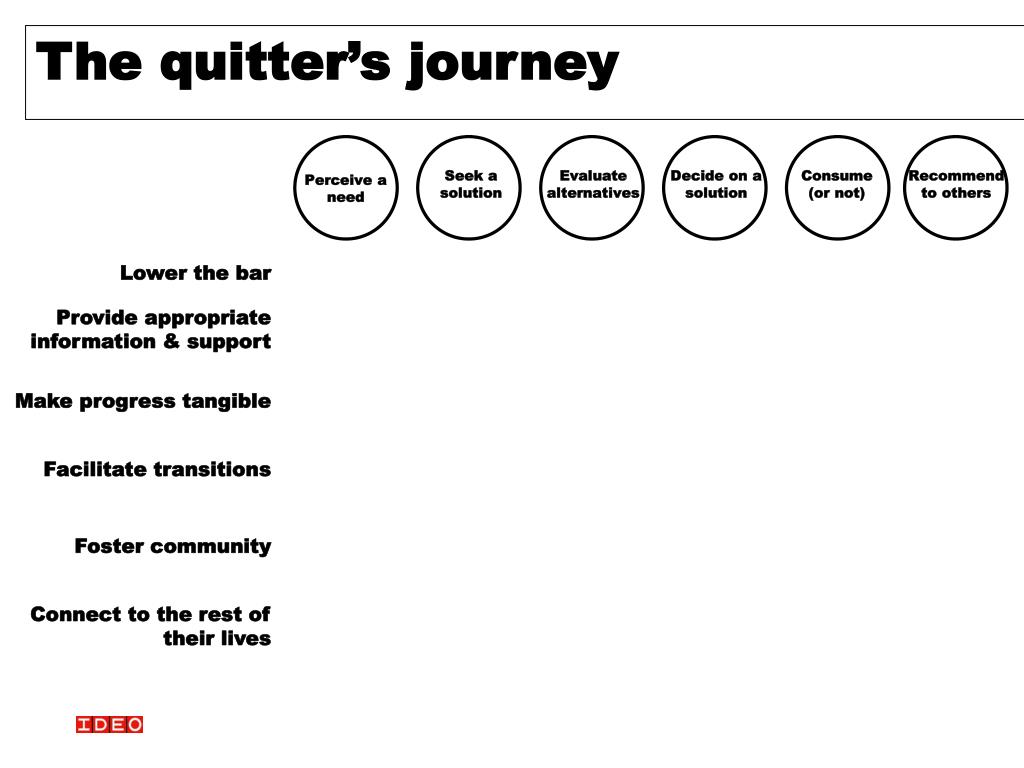 The quitter's journey

Perceive a need

Seek a solution

Evaluate alternatives

Decide on a solution

Consume (or not)

Recommend to others

Lower the bar

Provide appropriate information & support

Make progress tangible

Facilitate transitions

Foster community

Connect to the rest of their lives

IDEO